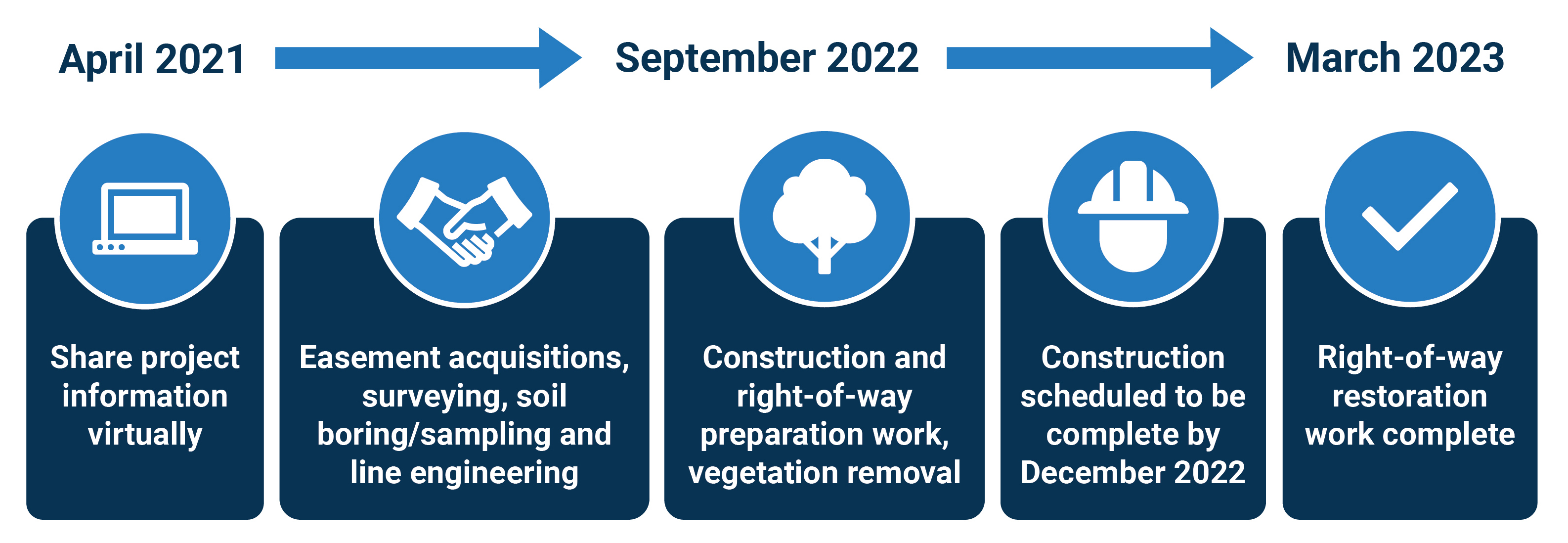 April 2021

September 2022

March 2023

Share project information virtually

Easement acquisitions, surveying, soil boring/sampling and line engineering

Construction and right-of-way preparation work, vegetation removal

Construction scheduled to be complete by December 2022

Right-of-way restoration work complete